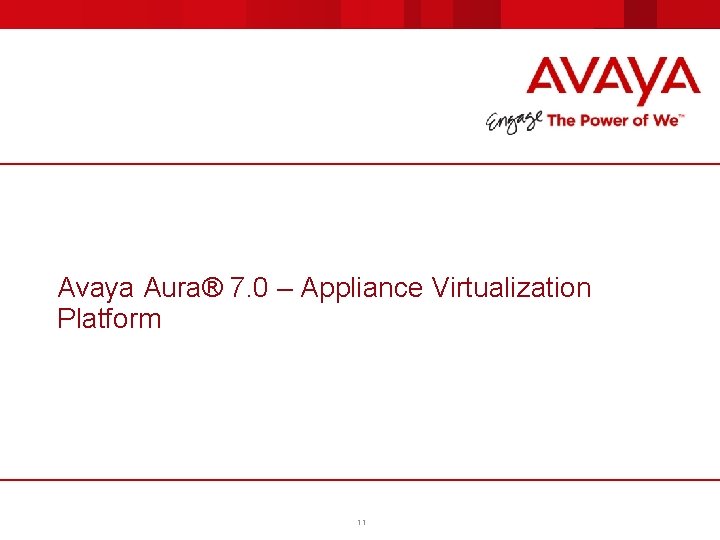 AVAYA

Engage The Power of We™

Avaya Aura® 7.0 – Appliance Virtualization Platform

11